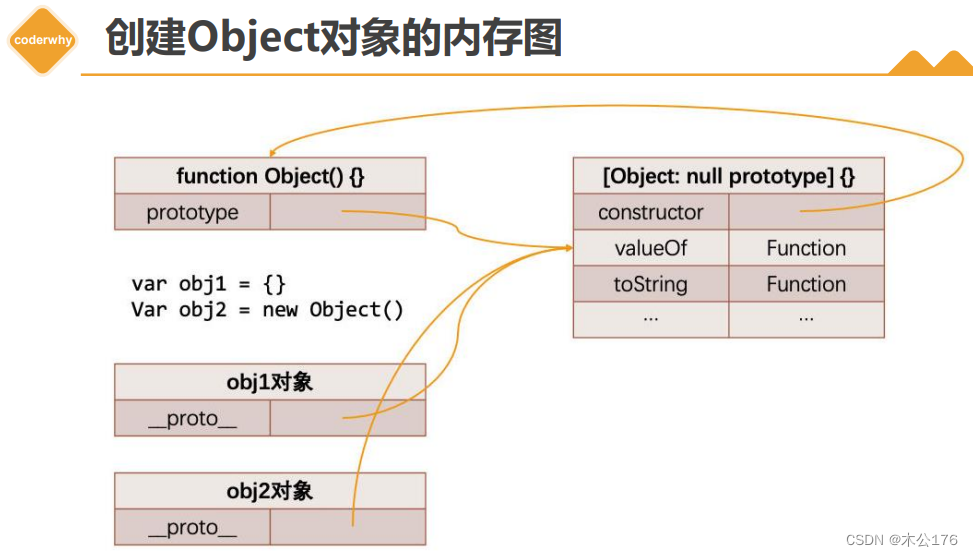 coderwhy

创建Object对象的内存图

| function Object() {} | |
|---|---|
| prototype | |

var obj1 = {}
Var obj2 = new Object()

| obj1对象 | |
|---|---|
| \_\_proto\_\_ | |

| obj2对象 | |
|---|---|
| \_\_proto\_\_ | |

| [Object: null prototype] {} | |
|---|---|
| constructor | |
| valueOf | Function |
| toString | Function |
| ... | ... |

CSDN @木公176